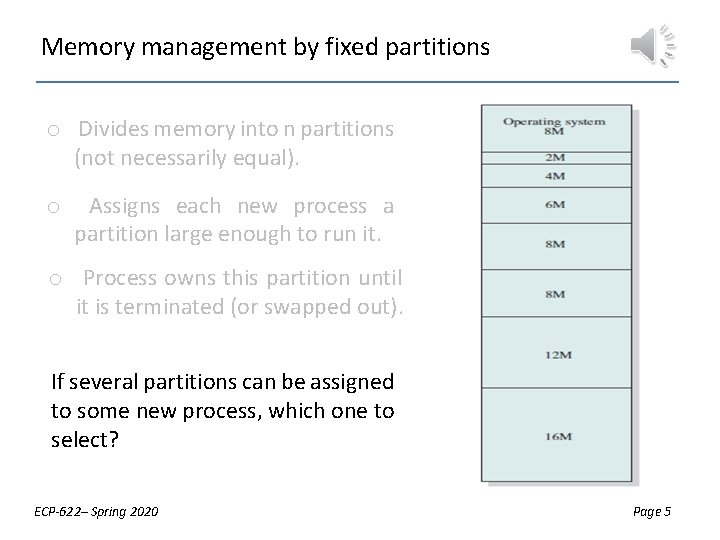 Memory management by fixed partitions

o Divides memory into n partitions (not necessarily equal).

o Assigns each new process a partition large enough to run it.

o Process owns this partition until it is terminated (or swapped out).

If several partitions can be assigned to some new process, which one to select?

Operating system
8M

2M

4M

6M

8M

8M

12M

16M

ECP-622– Spring 2020

Page 5